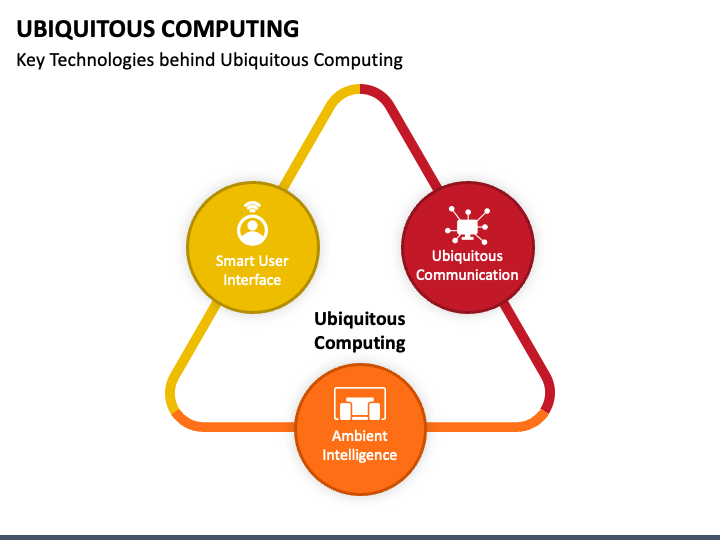 UBIQUITOUS COMPUTING

Key Technologies behind Ubiquitous Computing

Smart User Interface

Ubiquitous Communication

Ubiquitous Computing

Ambient Intelligence